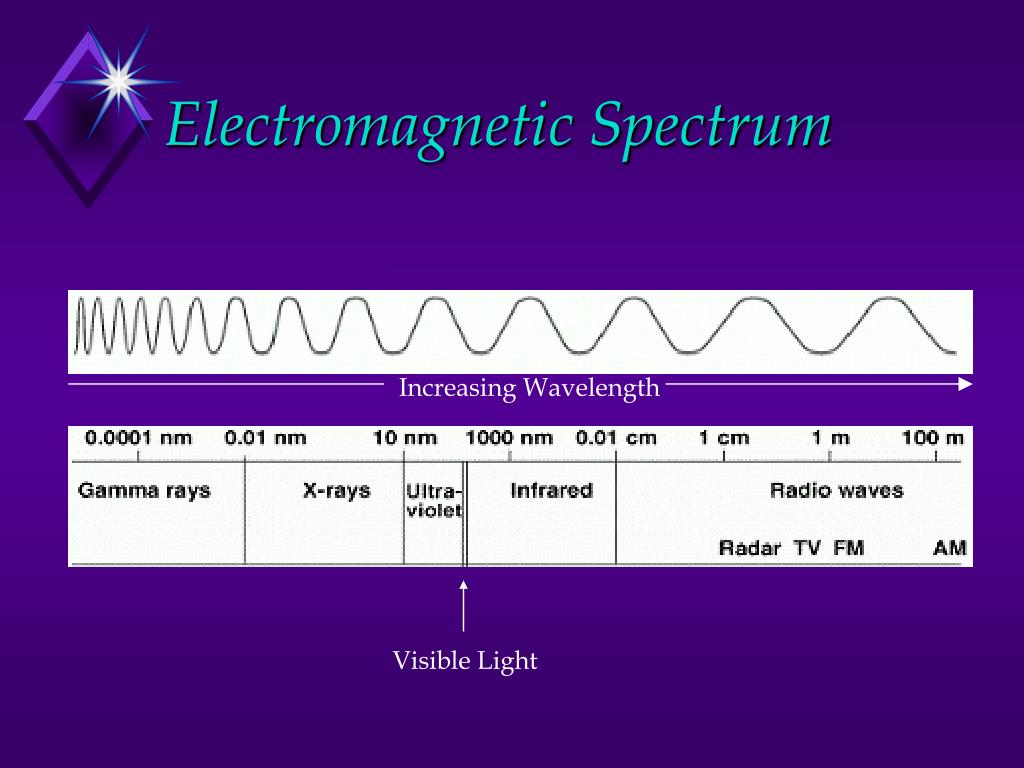 Electromagnetic Spectrum

Increasing Wavelength

0.0001 nm 0.01 nm 10 nm 1000 nm 0.01 cm 1 cm 1 m 100 m

Gamma rays X-rays Ultra-violet Infrared Radio waves

Radar TV FM AM

Visible Light